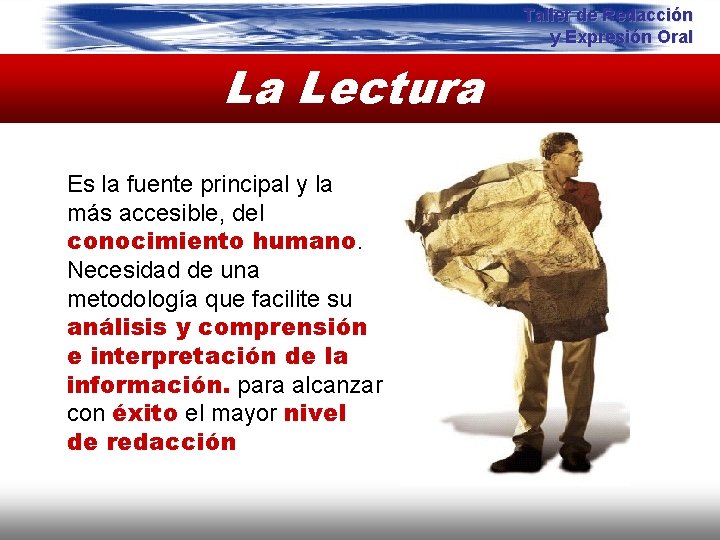 Taller de Redacción
y Expresión Oral

La Lectura

Es la fuente principal y la más accesible, del conocimiento humano. Necesidad de una metodología que facilite su análisis y comprensión e interpretación de la información. para alcanzar con éxito el mayor nivel de redacción